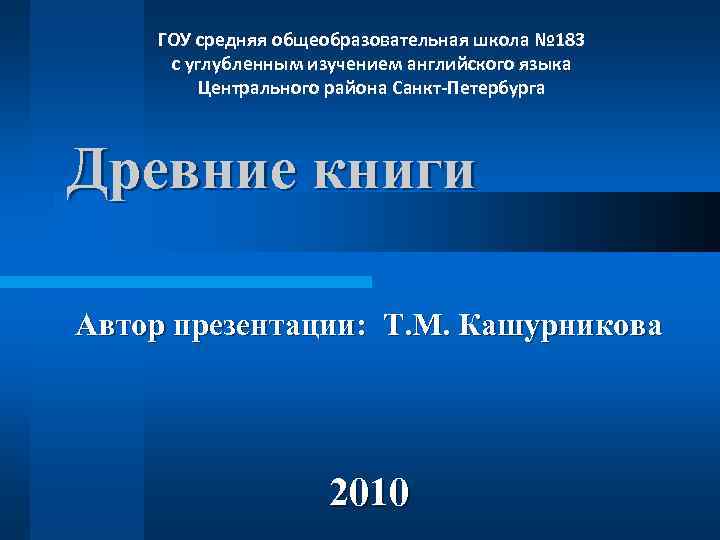 ГОУ средняя общеобразовательная школа №183
с углубленным изучением английского языка
Центрального района Санкт-Петербурга

Древние книги

Автор презентации: Т.М. Кашурникова

2010